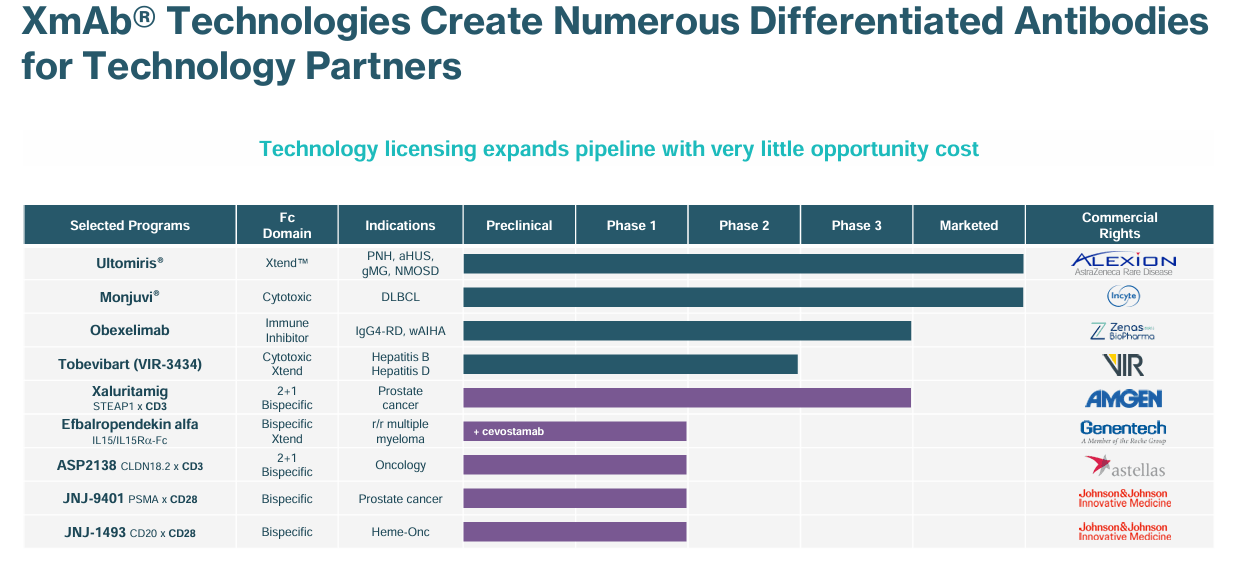 XmAb® Technologies Create Numerous Differentiated Antibodies for Technology Partners

Technology licensing expands pipeline with very little opportunity cost

| Selected Programs | Fc Domain | Indications | Preclinical | Phase 1 | Phase 2 | Phase 3 | Marketed | Commercial Rights |
|---|---|---|---|---|---|---|---|---|
| Ultomiris® | Xtend™ | PNH, aHUS, gMG, NMOSD | | | | | | ALEXION AstraZeneca Rare Disease |
| Monjuvi® | Cytotoxic | DLBCL | | | | | | Incyte |
| Obexelimab | Immune Inhibitor | IgG4-RD, wAIHA | | | | | | Zenas BioPharma |
| Tobevibart (VIR-3434) | Cytotoxic Xtend | Hepatitis B Hepatitis D | | | | | | VIR |
| Xaluritamig STEAP1 x CD3 | 2+1 Bispecific | Prostate cancer | | | | | | AMGEN |
| Efbalropendekin alfa IL15/IL15Rα-Fc | Bispecific Xtend | r/r multiple myeloma | + cevostamab | | | | | Genentech A Member of the Roche Group |
| ASP2138 CLDN18.2 x CD3 | 2+1 Bispecific | Oncology | | | | | | astellas |
| JNJ-9401 PSMA x CD28 | Bispecific | Prostate cancer | | | | | | Johnson&Johnson Innovative Medicine |
| JNJ-1493 CD20 x CD28 | Bispecific | Heme-Onc | | | | | | Johnson&Johnson Innovative Medicine |